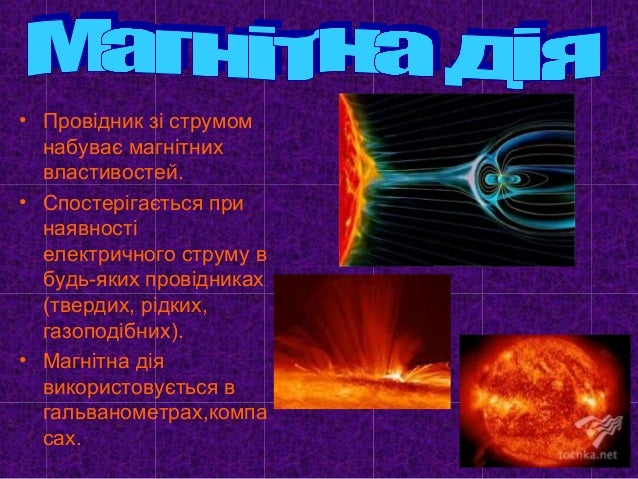 Магнітна дія

• Провідник зі струмом набуває магнітних властивостей.
• Спостерігається при наявності електричного струму в будь-яких провідниках (твердих, рідких, газоподібних).
• Магнітна дія використовується в гальванометрах,компасах.

tochka.net